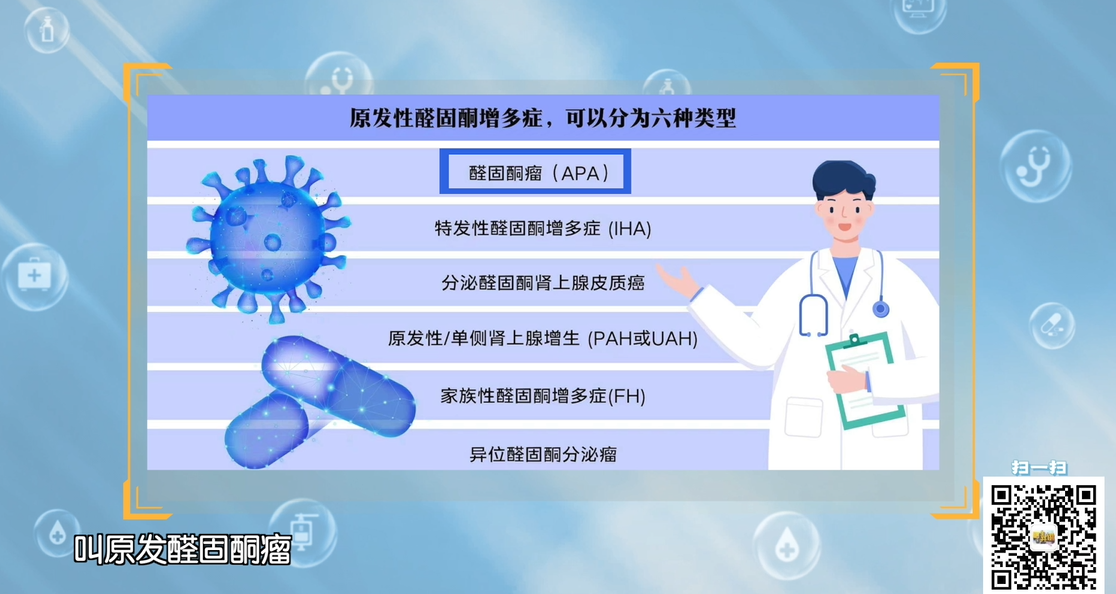 原发性醛固酮增多症，可以分为六种类型

醛固酮瘤（APA）

特发性醛固酮增多症 (IHA)

分泌醛固酮肾上腺皮质癌

原发性/单侧肾上腺增生 (PAH或UAH)

家族性醛固酮增多症(FH)

异位醛固酮分泌瘤

扫一扫

叫原发醛固酮瘤